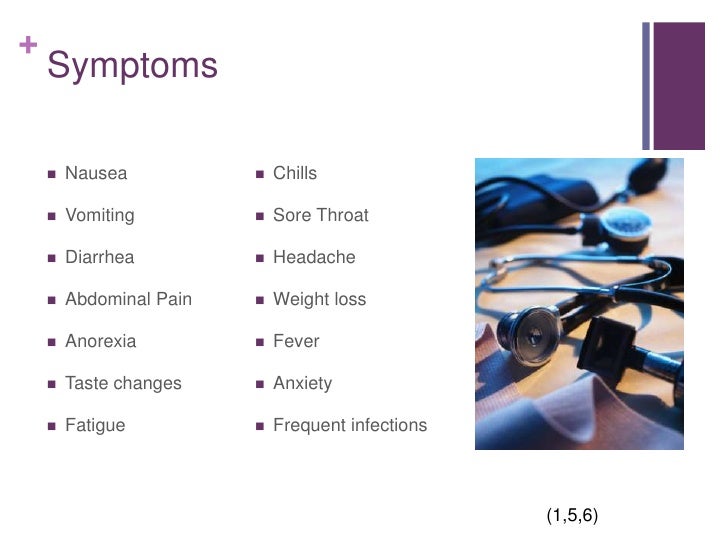 + Symptoms

- Nausea
- Vomiting
- Diarrhea
- Abdominal Pain
- Anorexia
- Taste changes
- Fatigue

- Chills
- Sore Throat
- Headache
- Weight loss
- Fever
- Anxiety
- Frequent infections

(1,5,6)